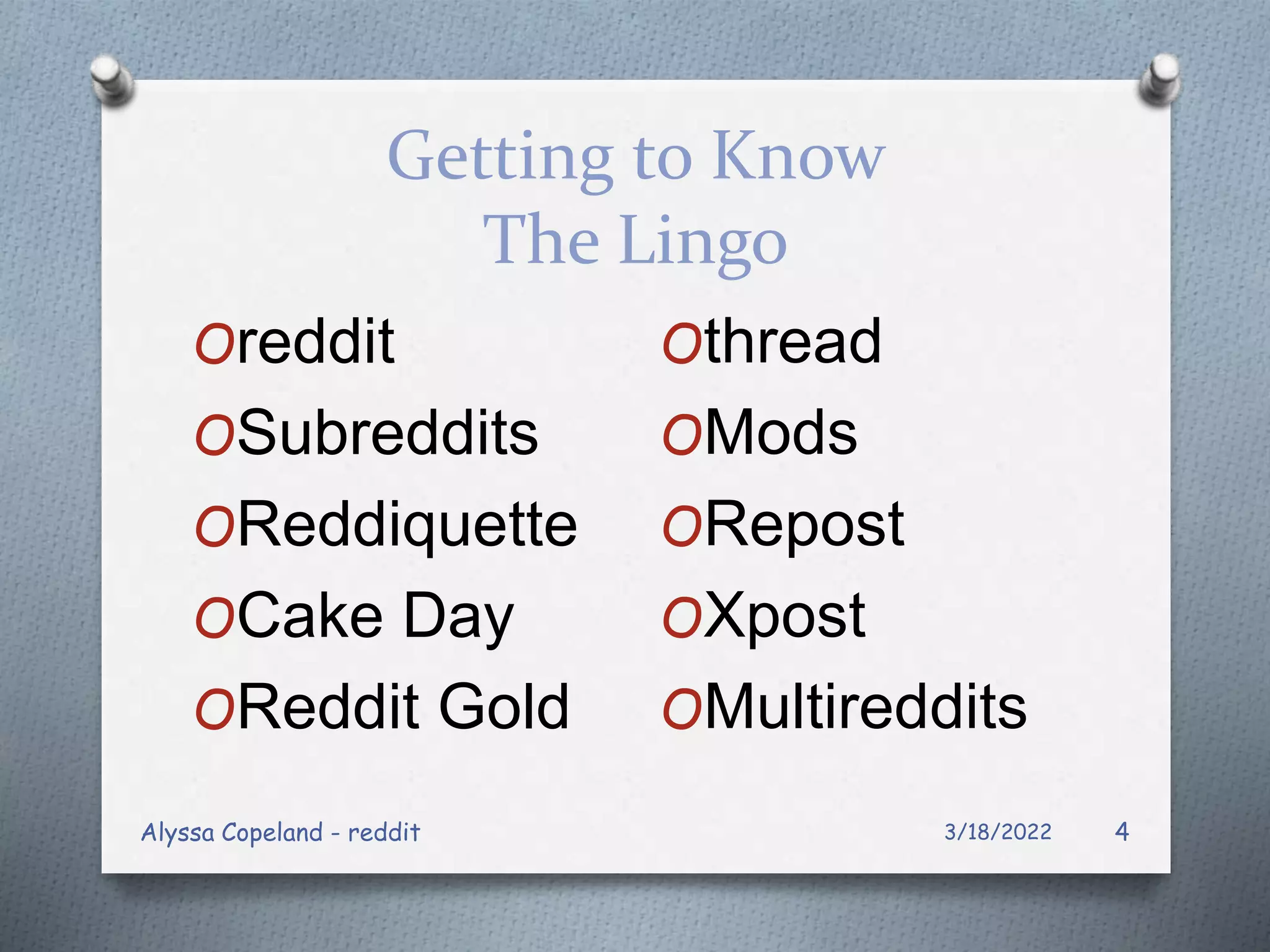 Getting to Know
The Lingo

reddit
Subreddits
Reddiquette
Cake Day
Reddit Gold

thread
Mods
Repost
Xpost
Multireddits

Alyssa Copeland - reddit

3/18/2022

4